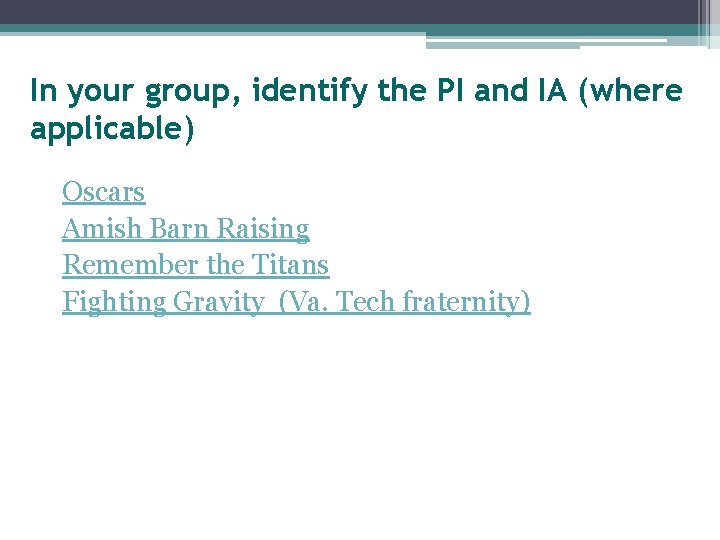 In your group, identify the PI and IA (where applicable)

Oscars
Amish Barn Raising
Remember the Titans
Fighting Gravity  (Va. Tech fraternity)